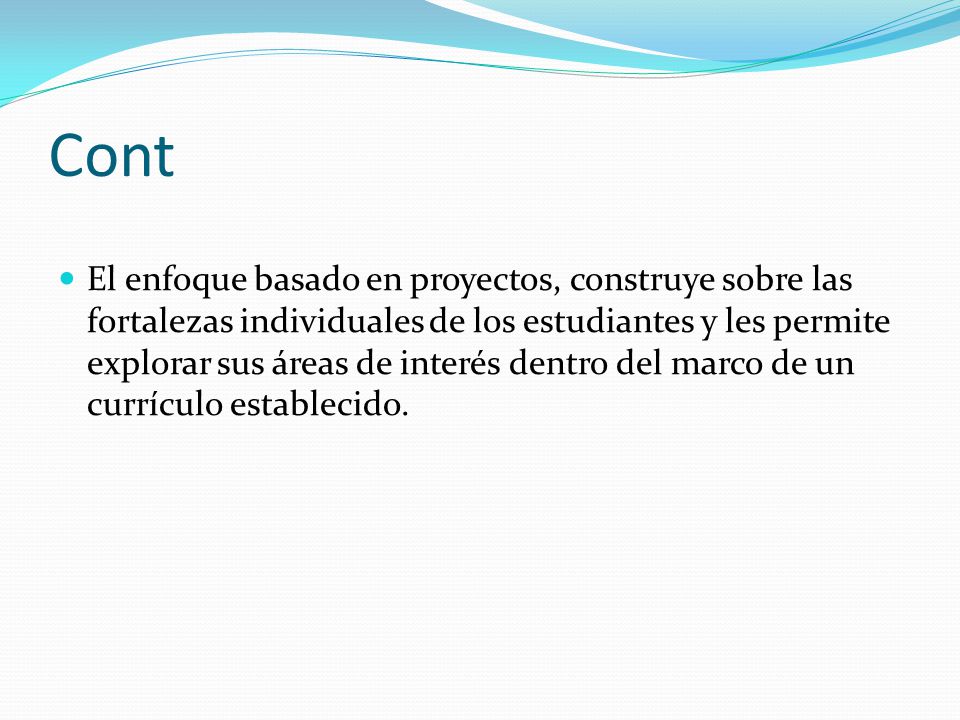 Cont

El enfoque basado en proyectos, construye sobre las fortalezas individuales de los estudiantes y les permite explorar sus áreas de interés dentro del marco de un currículo establecido.